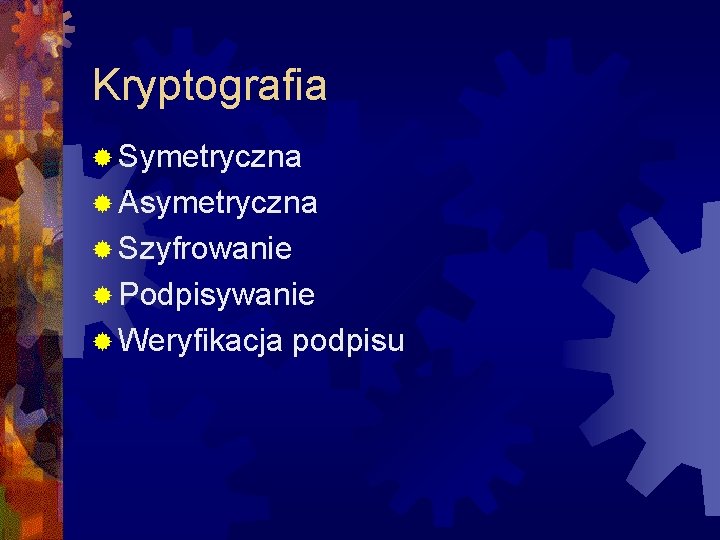 Kryptografia

Symetryczna
Asymetryczna
Szyfrowanie
Podpisywanie
Weryfikacja podpisu